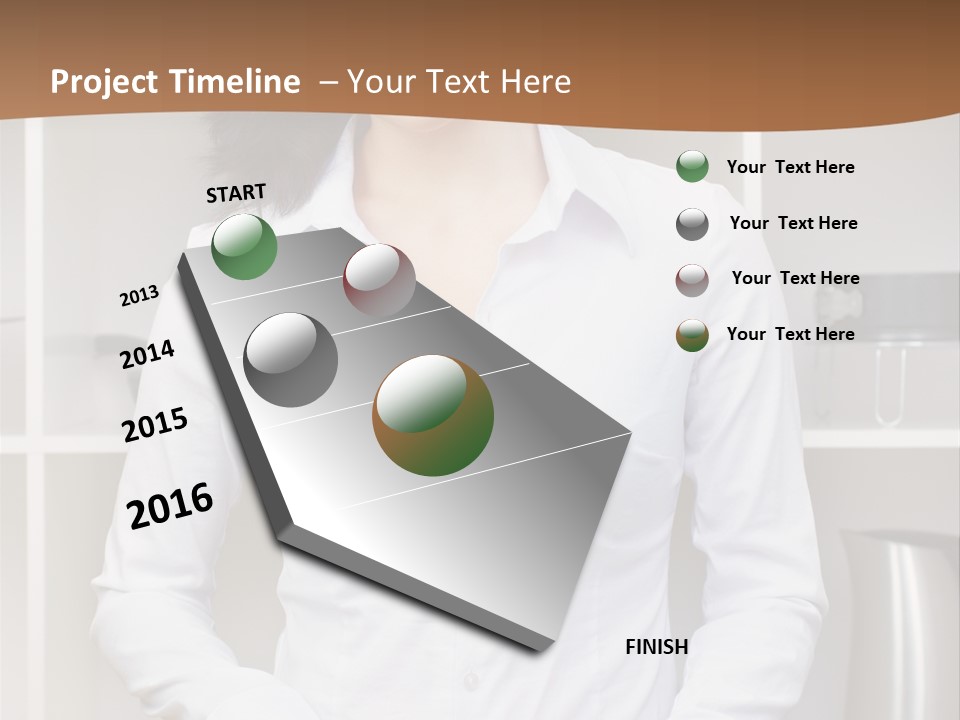 Project Timeline – Your Text Here

START

2013

2014

2015

2016

FINISH

Your Text Here

Your Text Here

Your Text Here

Your Text Here